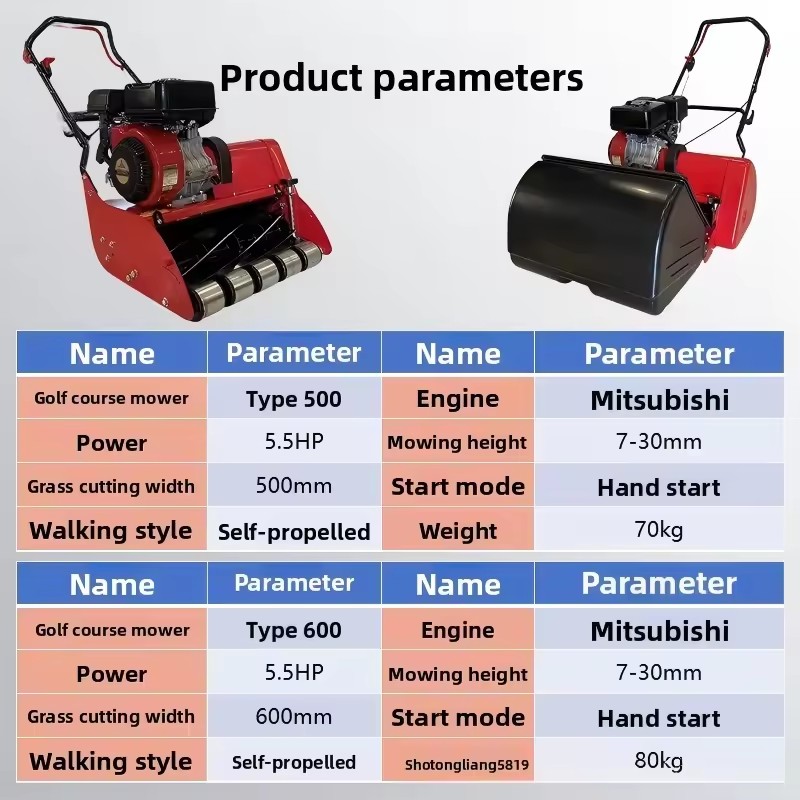 Product parameters

| Name | Parameter | Name | Parameter |
|---|---|---|---|
| Golf course mower | Type 500 | Engine | Mitsubishi |
| Power | 5.5HP | Mowing height | 7-30mm |
| Grass cutting width | 500mm | Start mode | Hand start |
| Walking style | Self-propelled | Weight | 70kg |

| Name | Parameter | Name | Parameter |
|---|---|---|---|
| Golf course mower | Type 600 | Engine | Mitsubishi |
| Power | 5.5HP | Mowing height | 7-30mm |
| Grass cutting width | 600mm | Start mode | Hand start |
| Walking style | Self-propelled | Shotongliang5819 | 80kg |